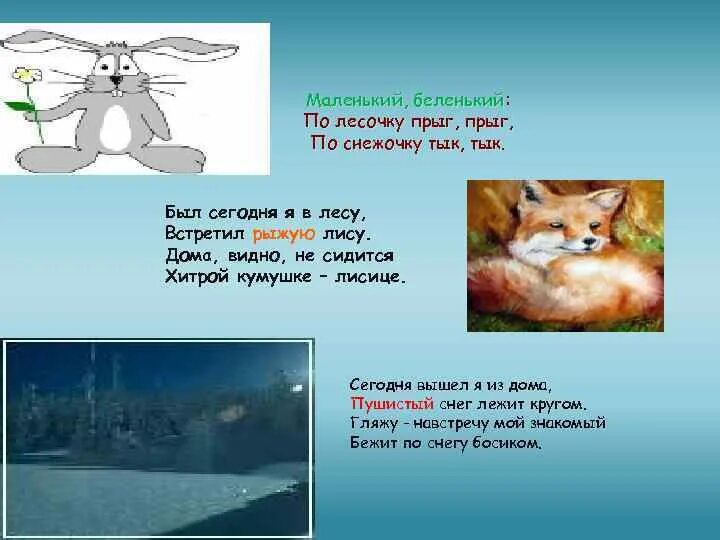 Маленький, беленький:
По лесочку прыг, прыг,
По снежочку тык, тык.

Был сегодня я в лесу,
Встретил рыжую лису.
Дома, видно, не сидится
Хитрой кумушке – лисице.

Сегодня вышел я из дома,
Пушистый снег лежит кругом.
Гляжу – навстречу мой знакомый
Бежит по снегу босиком.